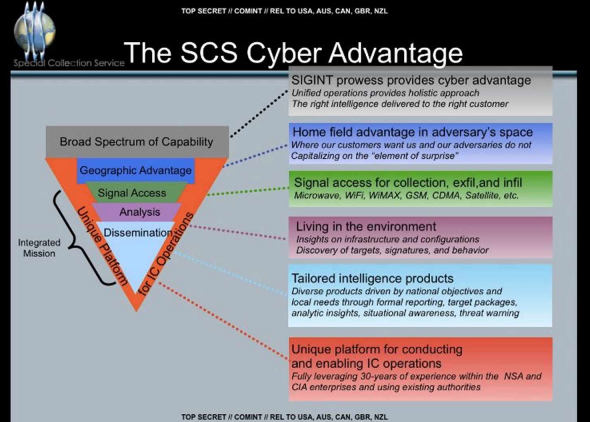 TOP SECRET // COMINT // REL TO USA, AUS, CAN, GBR, NZL

Special Collection Service

The SCS Cyber Advantage

Broad Spectrum of Capability

Geographic Advantage

Signal Access

Analysis

Dissemination

Unique Platform for IC Operations

Integrated Mission

SIGINT prowess provides cyber advantage
Unified operations provides holistic approach
The right intelligence delivered to the right customer

Home field advantage in adversary's space
Where our customers want us and our adversaries do not
Capitalizing on the "element of surprise"

Signal access for collection, exfil,and infil
Microwave, WiFi, WiMAX, GSM, CDMA, Satellite, etc.

Living in the environment
Insights on infrastructure and configurations
Discovery of targets, signatures, and behavior

Tailored intelligence products
Diverse products driven by national objectives and local needs through formal reporting, target packages, analytic insights, situational awareness, threat warning

Unique platform for conducting and enabling IC operations
Fully leveraging 30-years of experience within the NSA and CIA enterprises and using existing authorities

TOP SECRET // COMINT // REL TO USA, AUS, CAN, GBR, NZL